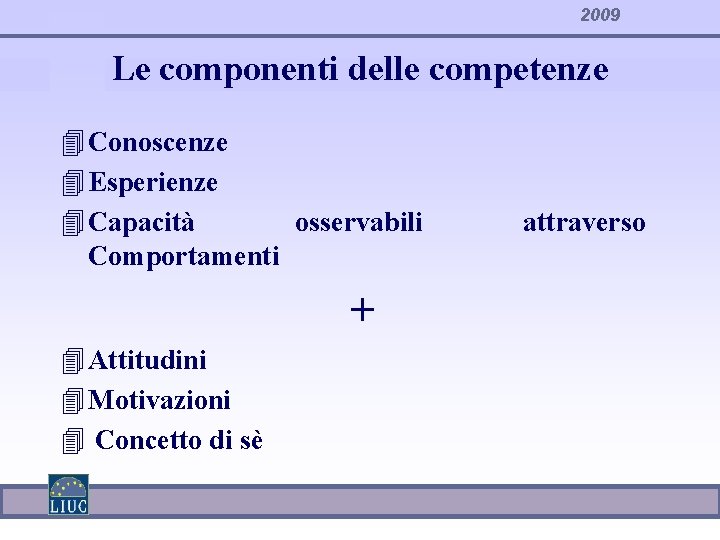 2009

Le componenti delle competenze

Conoscenze
Esperienze
Capacità osservabili attraverso Comportamenti

+

Attitudini
Motivazioni
Concetto di sè

LIUC